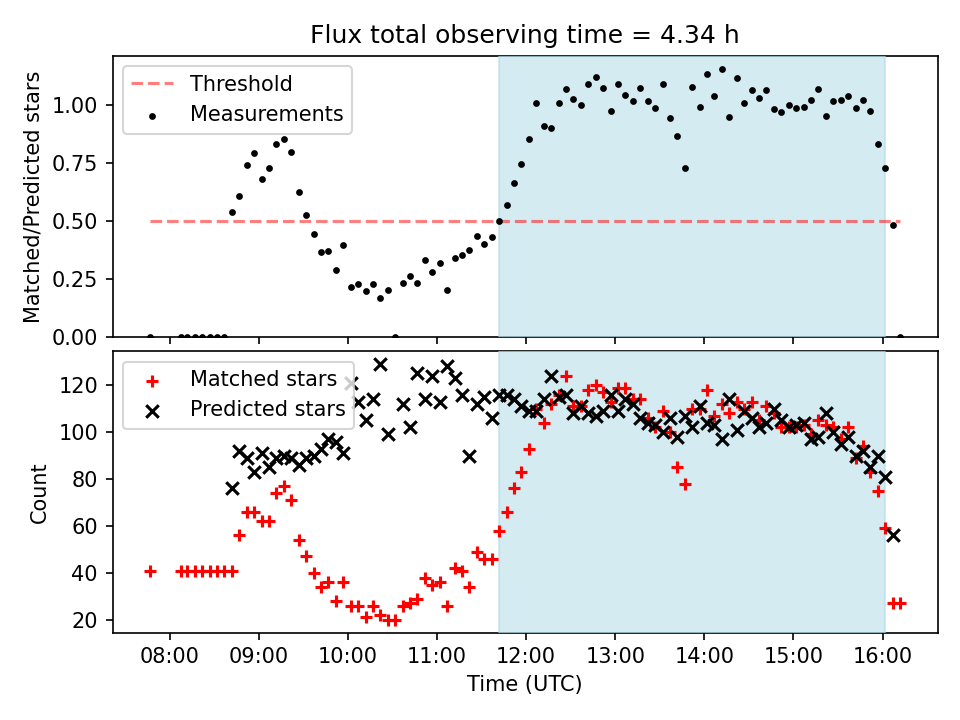 Flux total observing time = 4.34 h

Threshold
Measurements

Matched/Predicted stars

1.00
0.75
0.50
0.25
0.00

Matched stars
Predicted stars

Count

120
100
80
60
40
20

08:00
09:00
10:00
11:00
12:00
13:00
14:00
15:00
16:00

Time (UTC)